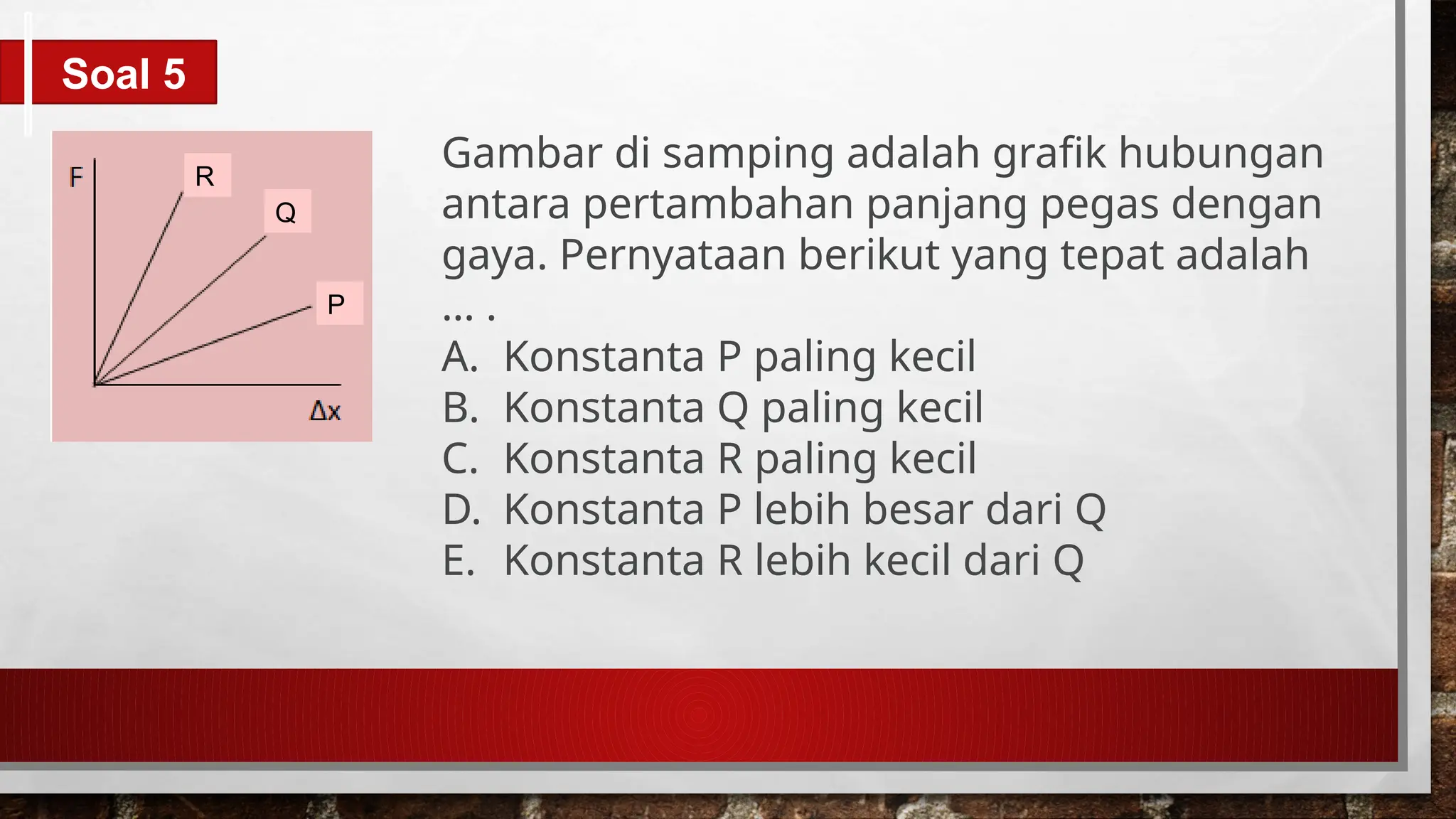 Soal 5

F
R
Q
P
$\Delta x$

Gambar di samping adalah grafik hubungan antara pertambahan panjang pegas dengan gaya. Pernyataan berikut yang tepat adalah … .

A. Konstanta P paling kecil
B. Konstanta Q paling kecil
C. Konstanta R paling kecil
D. Konstanta P lebih besar dari Q
E. Konstanta R lebih kecil dari Q